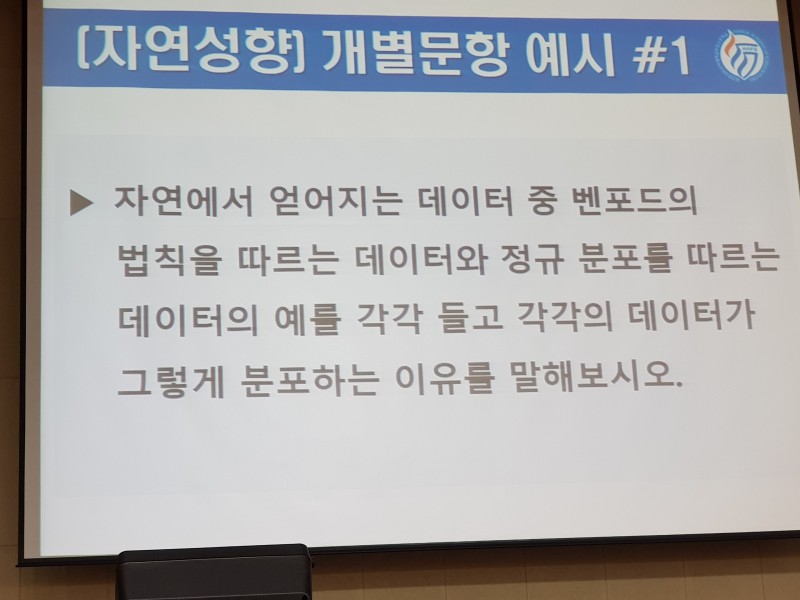 [자연성향] 개별문항 예시 #1

▶ 자연에서 얻어지는 데이터 중 벤포드의 법칙을 따르는 데이터와 정규 분포를 따르는 데이터의 예를 각각 들고 각각의 데이터가 그렇게 분포하는 이유를 말해보시오.